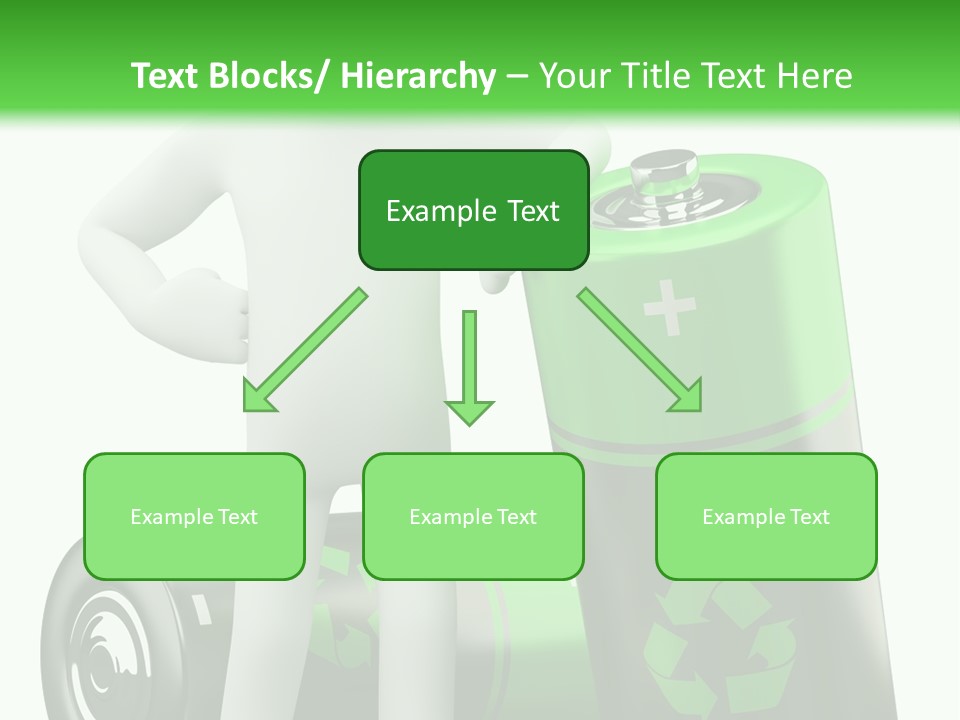 Text Blocks/ Hierarchy – Your Title Text Here

Example Text

Example Text

Example Text

Example Text